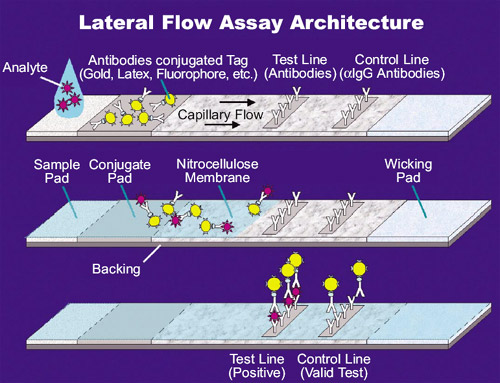 Lateral Flow Assay Architecture

Analyte

Antibodies conjugated Tag (Gold, Latex, Fluorophore, etc.)

Test Line (Antibodies)

Control Line ($\alpha$IgG Antibodies)

Capillary Flow

Sample Pad

Conjugate Pad

Nitrocellulose Membrane

Wicking Pad

Backing

Test Line (Positive)

Control Line (Valid Test)